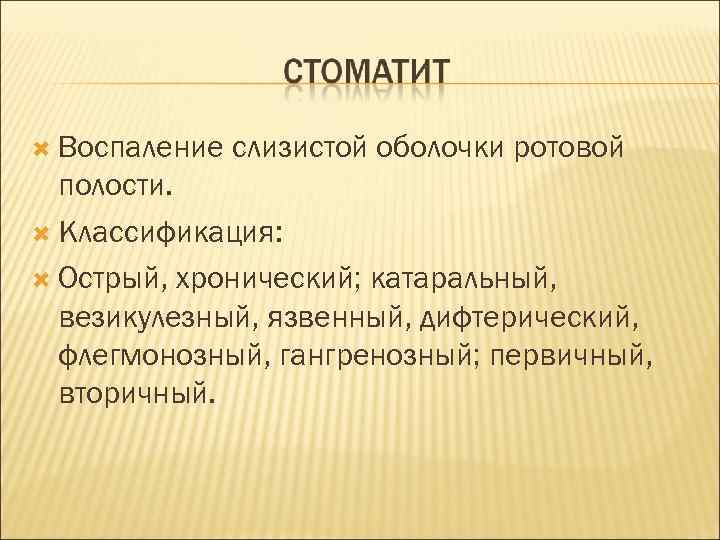 СТОМАТИТ

Воспаление слизистой оболочки ротовой полости.

Классификация:

Острый, хронический; катаральный, везикулезный, язвенный, дифтерический, флегмонозный, гангренозный; первичный, вторичный.